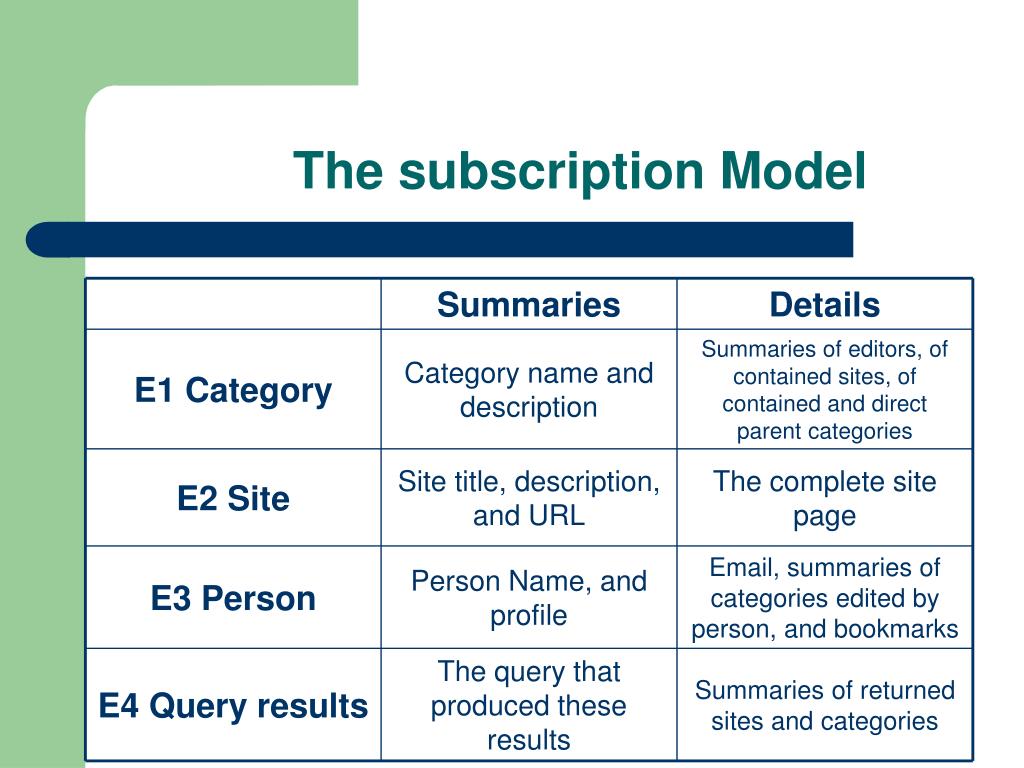 The subscription Model

| | Summaries | Details |
|---|---|---|
| E1 Category | Category name and description | Summaries of editors, of contained sites, of contained and direct parent categories |
| E2 Site | Site title, description, and URL | The complete site page |
| E3 Person | Person Name, and profile | Email, summaries of categories edited by person, and bookmarks |
| E4 Query results | The query that produced these results | Summaries of returned sites and categories |